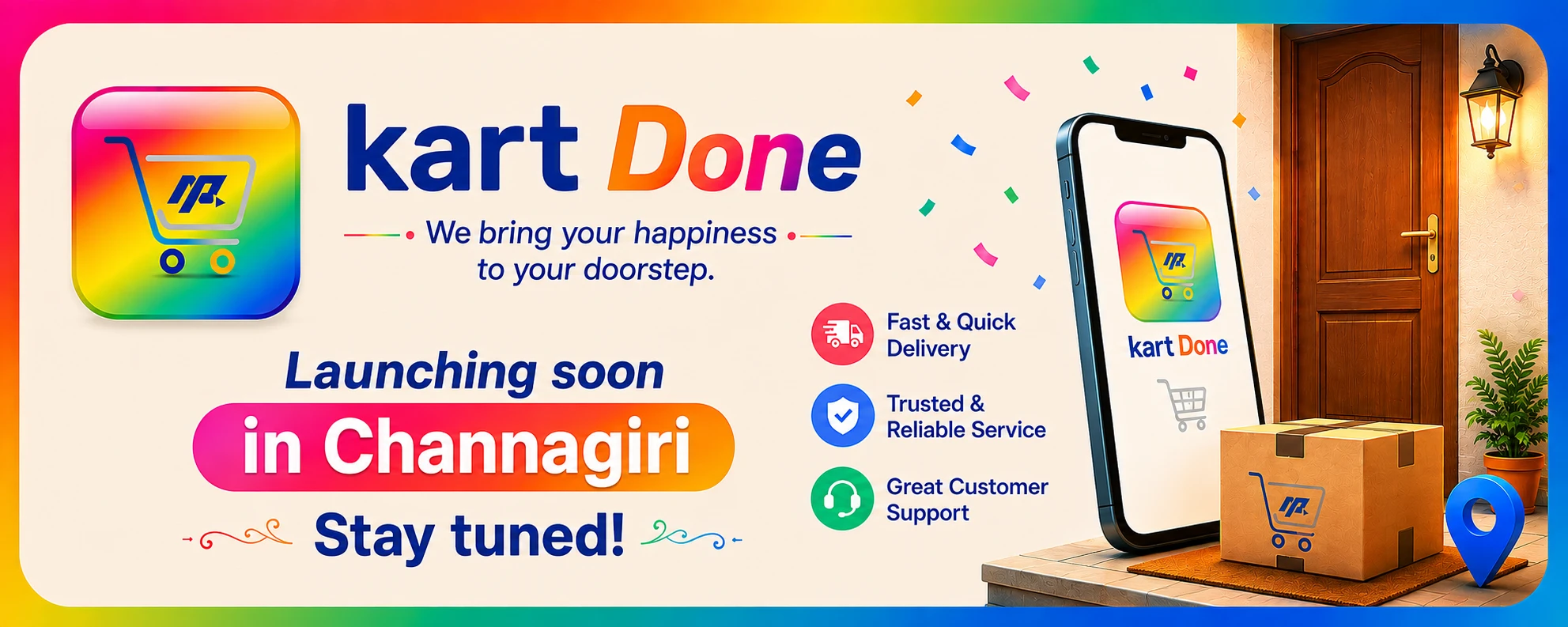 kart Done

We bring your happiness to your doorstep.

Launching soon

in Channagiri

Stay tuned!

Fast & Quick Delivery

Trusted & Reliable Service

Great Customer Support

kart Done